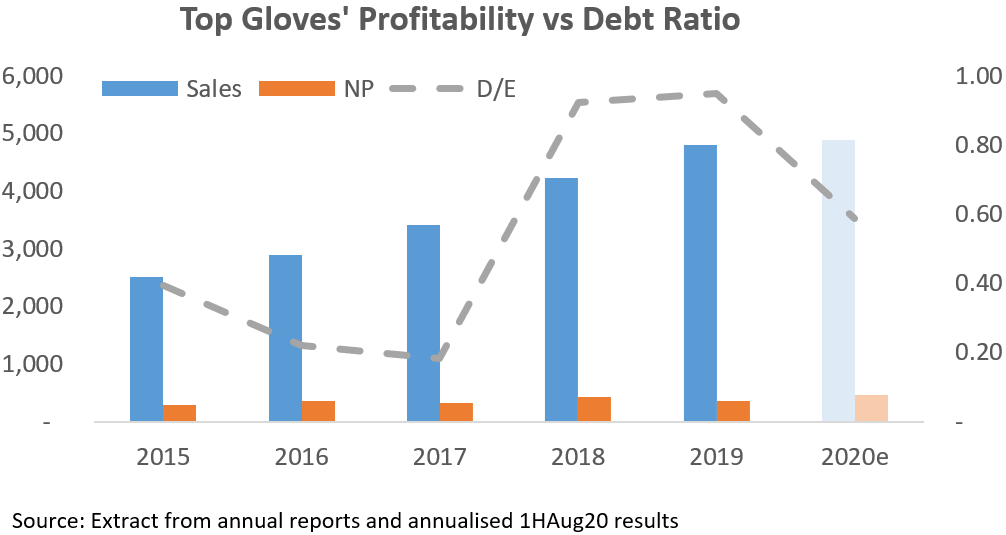 Top Gloves' Profitability vs Debt Ratio

Sales NP D/E

6,000
5,000
4,000
3,000
2,000
1,000
-

1.00
0.80
0.60
0.40
0.20
-

2015 2016 2017 2018 2019 2020e

Source: Extract from annual reports and annualised 1HAug20 results